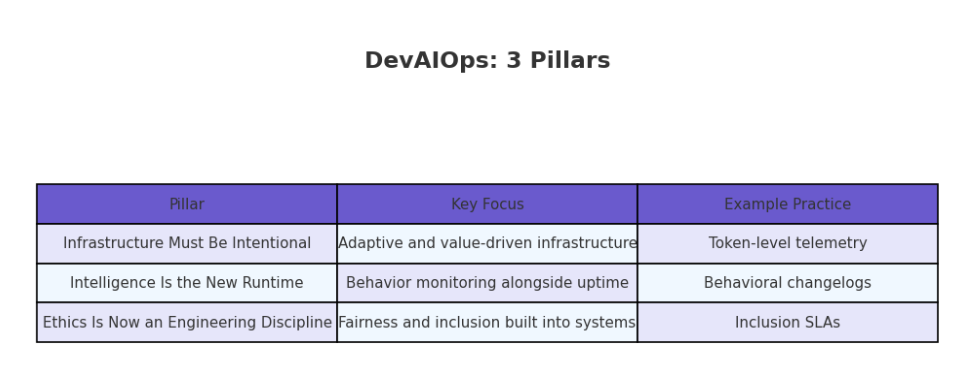 DevAIOps: 3 Pillars

| Pillar | Key Focus | Example Practice |
|---|---|---|
| Infrastructure Must Be Intentional | Adaptive and value-driven infrastructure | Token-level telemetry |
| Intelligence Is the New Runtime | Behavior monitoring alongside uptime | Behavioral changelogs |
| Ethics Is Now an Engineering Discipline | Fairness and inclusion built into systems | Inclusion SLAs |